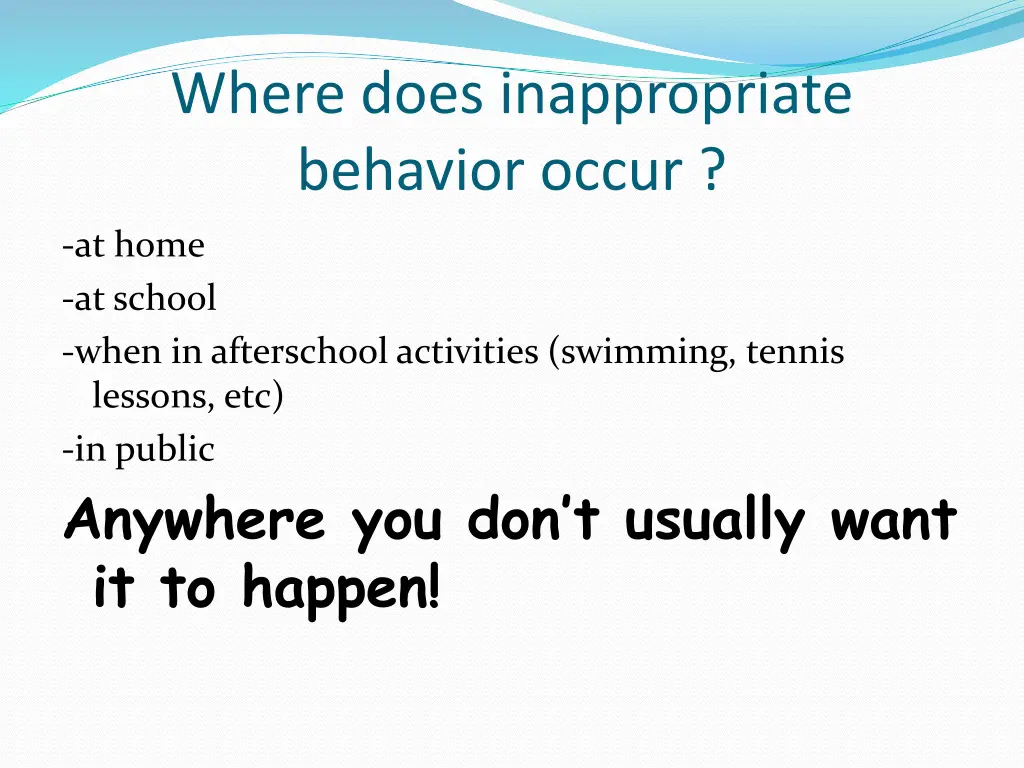 Where does inappropriate behavior occur ?

-at home
-at school
-when in afterschool activities (swimming, tennis lessons, etc)
-in public

Anywhere you don't usually want it to happen!